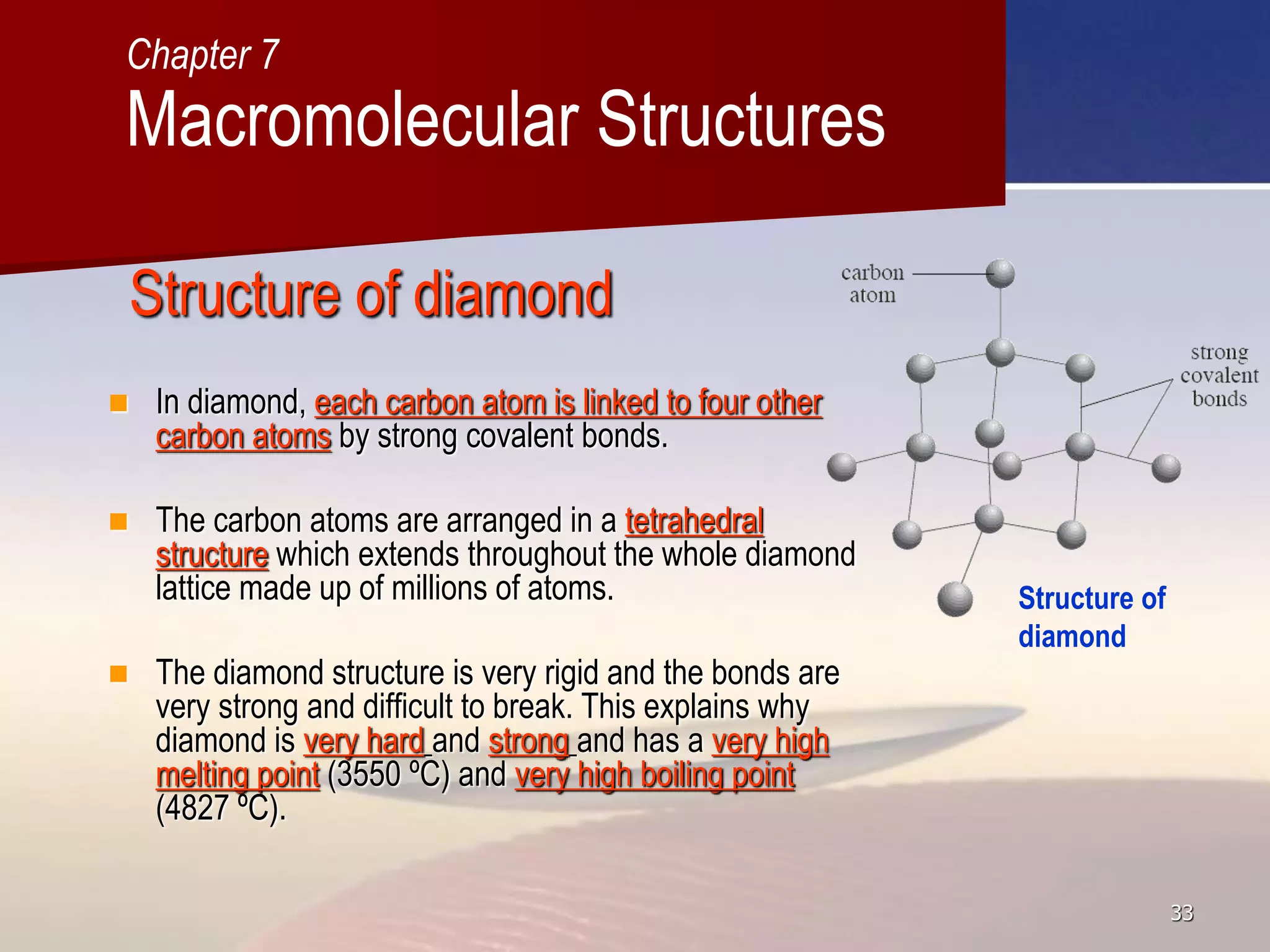 Chapter 7
Macromolecular Structures

Structure of diamond

In diamond, each carbon atom is linked to four other carbon atoms by strong covalent bonds.

The carbon atoms are arranged in a tetrahedral structure which extends throughout the whole diamond lattice made up of millions of atoms.

The diamond structure is very rigid and the bonds are very strong and difficult to break. This explains why diamond is very hard and strong and has a very high melting point (3550 ºC) and very high boiling point (4827 ºC).

carbon atom

strong covalent bonds

Structure of diamond

33